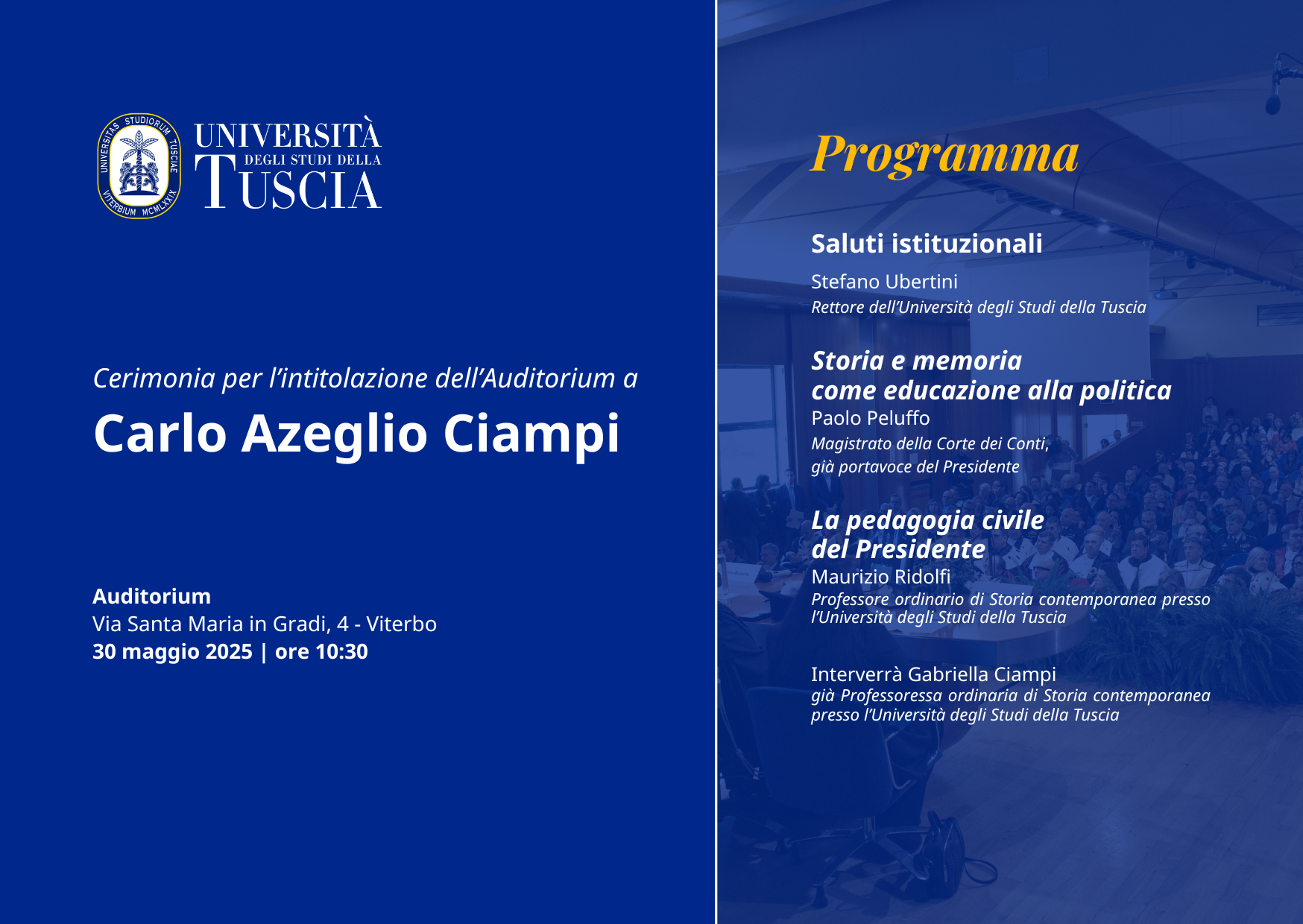 UNIVERSITAS STUDIORUM TUSCIAE VITERBIUM MCMLXXIX

UNIVERSITÀ DEGLI STUDI DELLA TUSCIA

Cerimonia per l'intitolazione dell'Auditorium a

Carlo Azeglio Ciampi

Auditorium
Via Santa Maria in Gradi, 4 - Viterbo
30 maggio 2025 | ore 10:30

Programma

Saluti istituzionali

Stefano Ubertini
Rettore dell'Università degli Studi della Tuscia

Storia e memoria come educazione alla politica
Paolo Peluffo
Magistrato della Corte dei Conti, già portavoce del Presidente

La pedagogia civile del Presidente
Maurizio Ridolfi
Professore ordinario di Storia contemporanea presso l'Università degli Studi della Tuscia

Interverrà Gabriella Ciampi
già Professoressa ordinaria di Storia contemporanea presso l'Università degli Studi della Tuscia